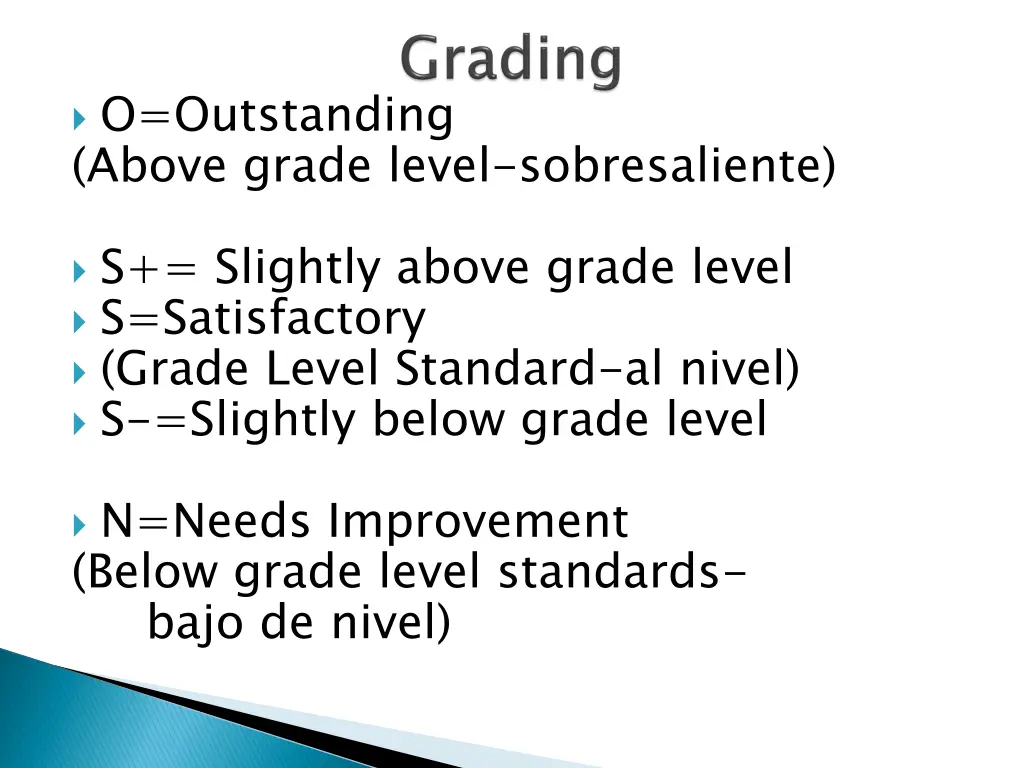 Grading

O=Outstanding
(Above grade level-sobresaliente)

S+= Slightly above grade level
S=Satisfactory
(Grade Level Standard-al nivel)
S-=Slightly below grade level

N=Needs Improvement
(Below grade level standards-
bajo de nivel)